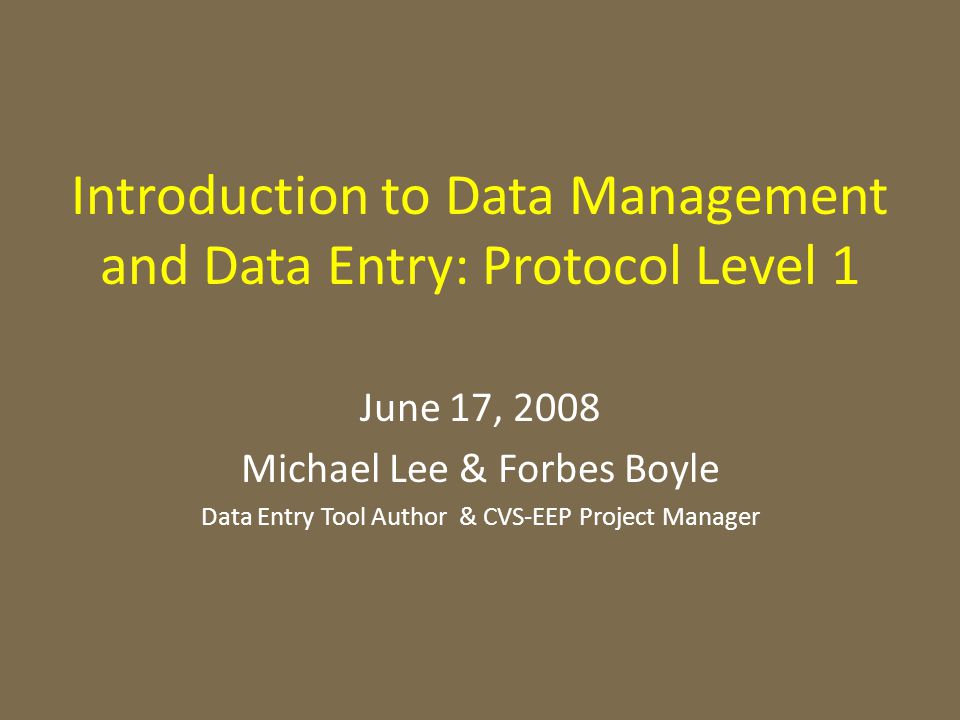 Introduction to Data Management and Data Entry: Protocol Level 1

June 17, 2008

Michael Lee & Forbes Boyle

Data Entry Tool Author & CVS-EEP Project Manager